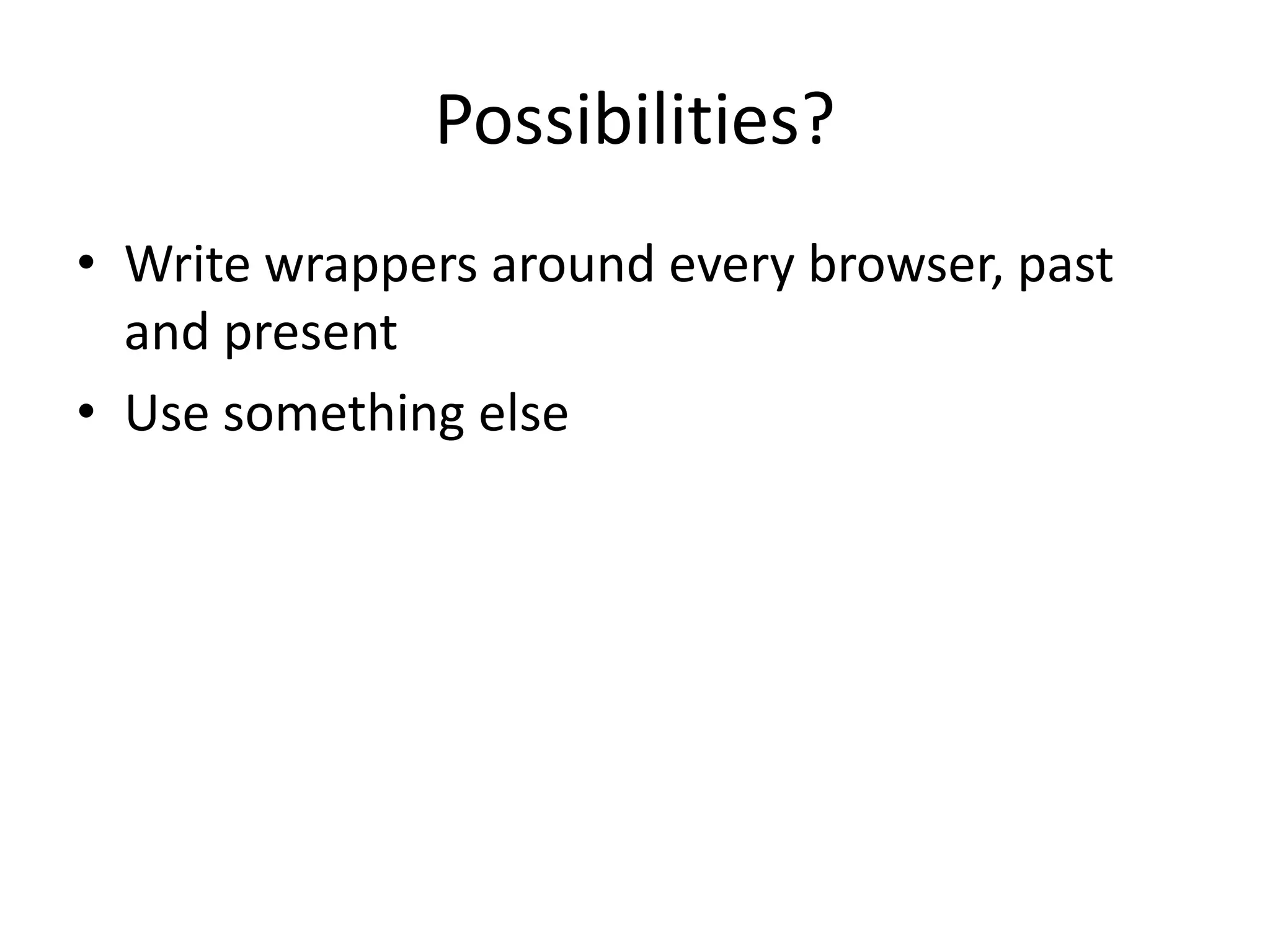 Possibilities?

• Write wrappers around every browser, past and present
• Use something else